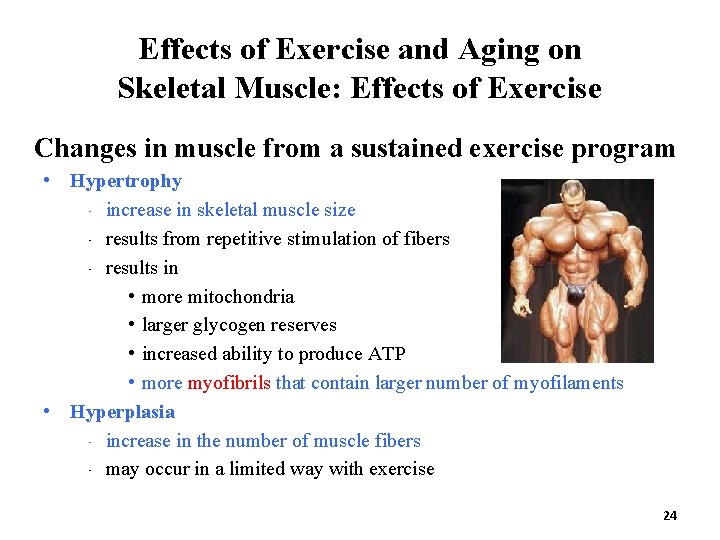 Effects of Exercise and Aging on Skeletal Muscle: Effects of Exercise

Changes in muscle from a sustained exercise program

• Hypertrophy
- increase in skeletal muscle size
- results from repetitive stimulation of fibers
- results in
• more mitochondria
• larger glycogen reserves
• increased ability to produce ATP
• more myofibrils that contain larger number of myofilaments
• Hyperplasia
- increase in the number of muscle fibers
- may occur in a limited way with exercise

24